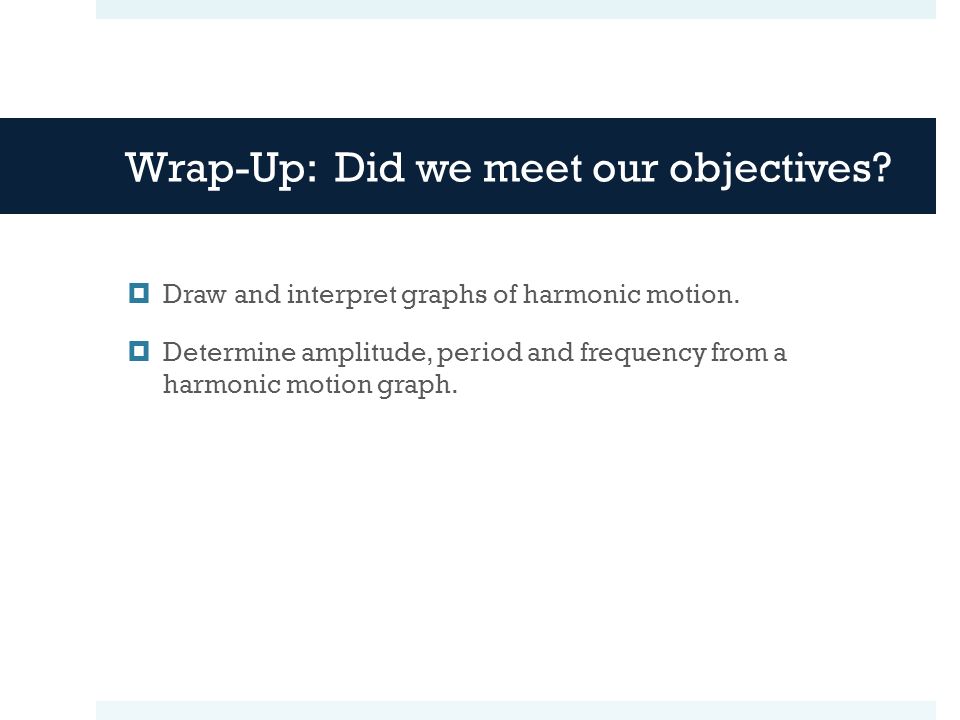 Wrap-Up: Did we meet our objectives?

Draw and interpret graphs of harmonic motion.

Determine amplitude, period and frequency from a harmonic motion graph.